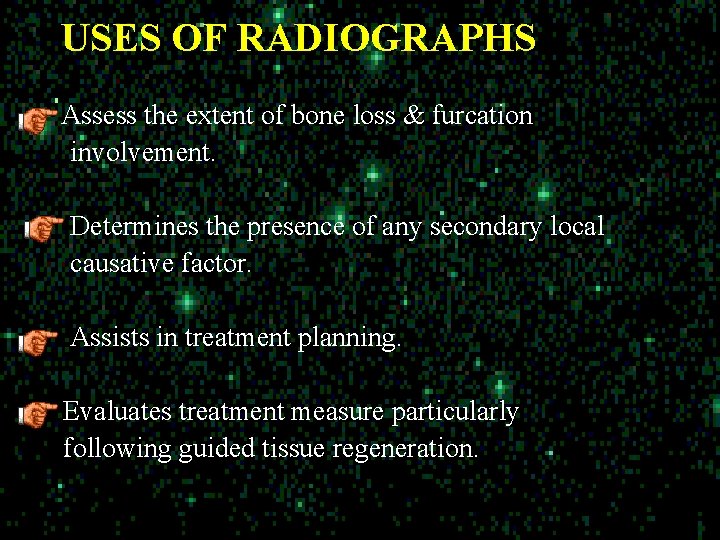 USES OF RADIOGRAPHS

Assess the extent of bone loss & furcation involvement.

Determines the presence of any secondary local causative factor.

Assists in treatment planning.

Evaluates treatment measure particularly following guided tissue regeneration.